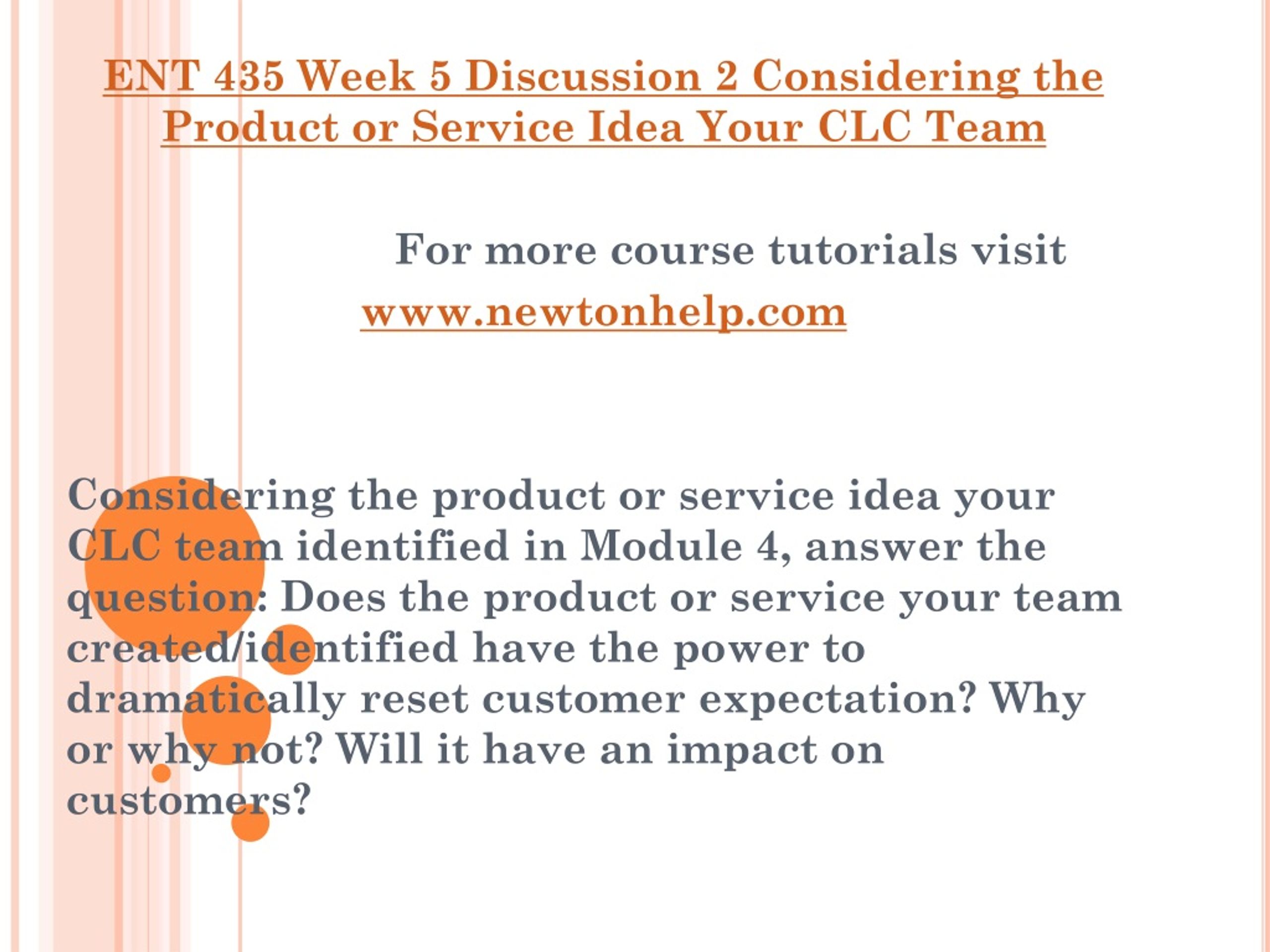 ENT 435 Week 5 Discussion 2 Considering the Product or Service Idea Your CLC Team

For more course tutorials visit
www.newtonhelp.com

Considering the product or service idea your CLC team identified in Module 4, answer the question: Does the product or service your team created/identified have the power to dramatically reset customer expectation? Why or why not? Will it have an impact on customers?